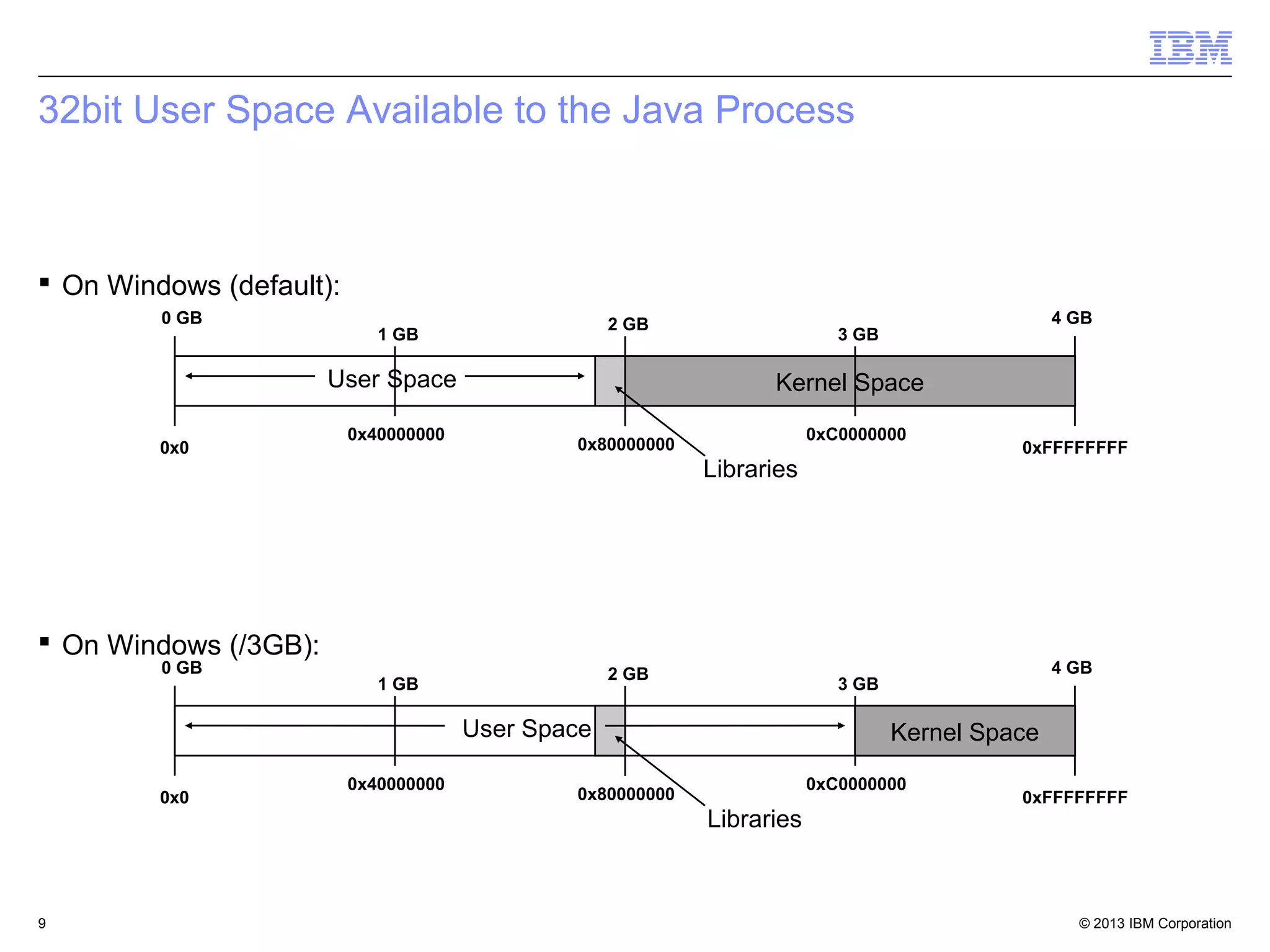 IBM

32bit User Space Available to the Java Process

▪ On Windows (default):

0 GB
1 GB
2 GB
3 GB
4 GB
User Space
Kernel Space
0x0
0x40000000
0x80000000
0xC0000000
0xFFFFFFFF
Libraries

▪ On Windows (/3GB):

0 GB
1 GB
2 GB
3 GB
4 GB
User Space
Kernel Space
0x0
0x40000000
0x80000000
0xC0000000
0xFFFFFFFF
Libraries

9

© 2013 IBM Corporation